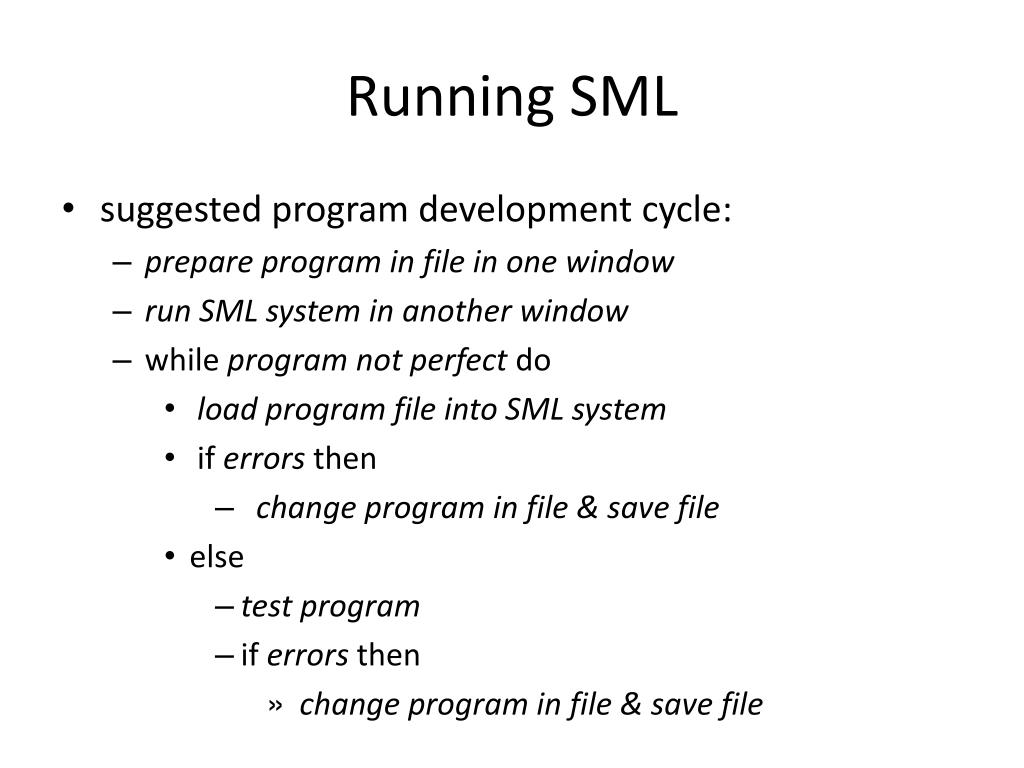 Running SML

• suggested program development cycle:
– prepare program in file in one window
– run SML system in another window
– while program not perfect do
• load program file into SML system
• if errors then
– change program in file & save file
• else
– test program
– if errors then
» change program in file & save file